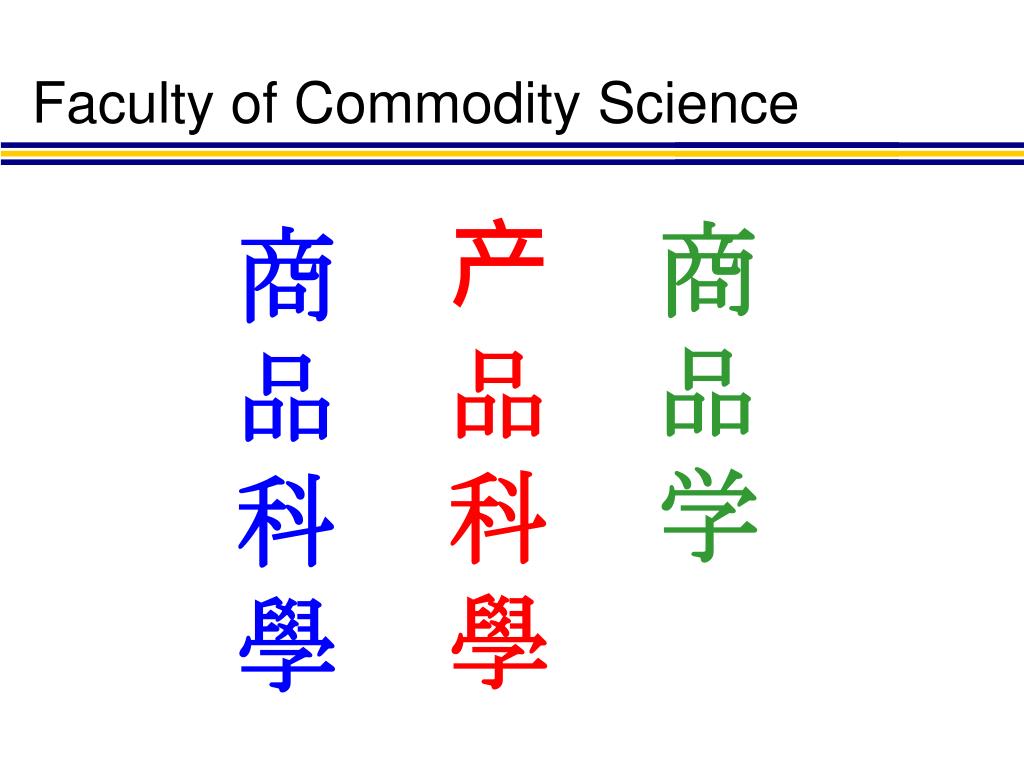 Faculty of Commodity Science

商品科學

产品科學

商品学